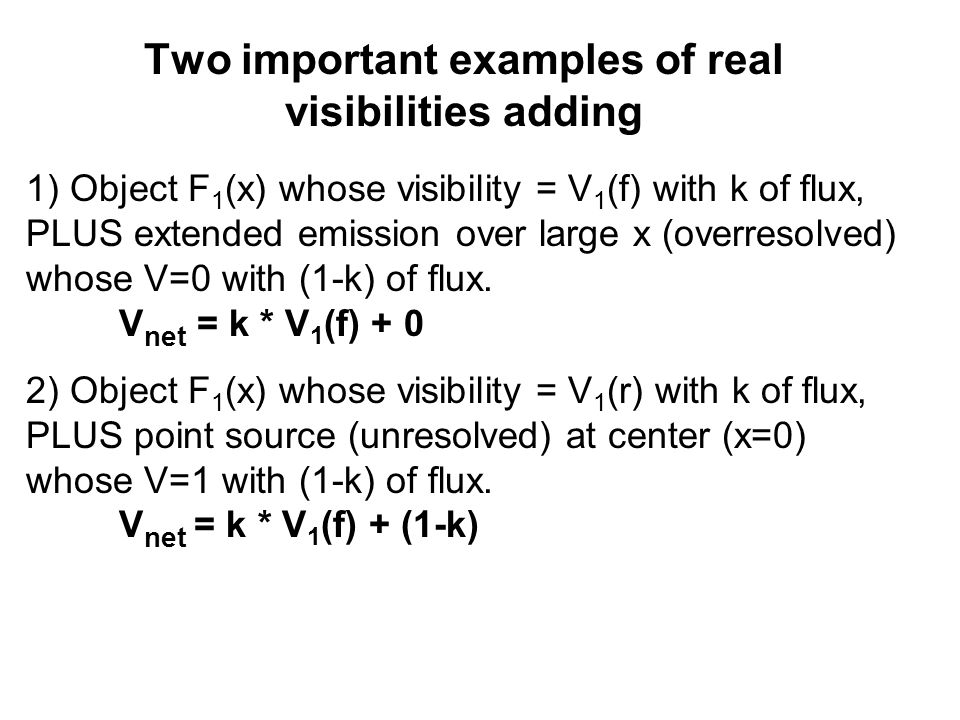 Two important examples of real visibilities adding

1) Object $F_1(x)$ whose visibility = $V_1(f)$ with k of flux, PLUS extended emission over large x (overresolved) whose V=0 with (1-k) of flux.

$V_{net} = k * V_1(f) + 0$

2) Object $F_1(x)$ whose visibility = $V_1(r)$ with k of flux, PLUS point source (unresolved) at center (x=0) whose V=1 with (1-k) of flux.

$V_{net} = k * V_1(f) + (1-k)$